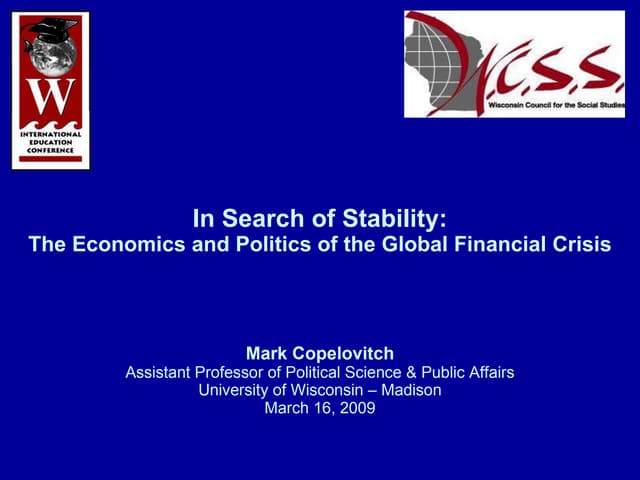 W
INTERNATIONAL EDUCATION CONFERENCE

W.C.S.S.
Wisconsin Council for the Social Studies

In Search of Stability:
The Economics and Politics of the Global Financial Crisis

Mark Copelovitch
Assistant Professor of Political Science & Public Affairs
University of Wisconsin – Madison
March 16, 2009